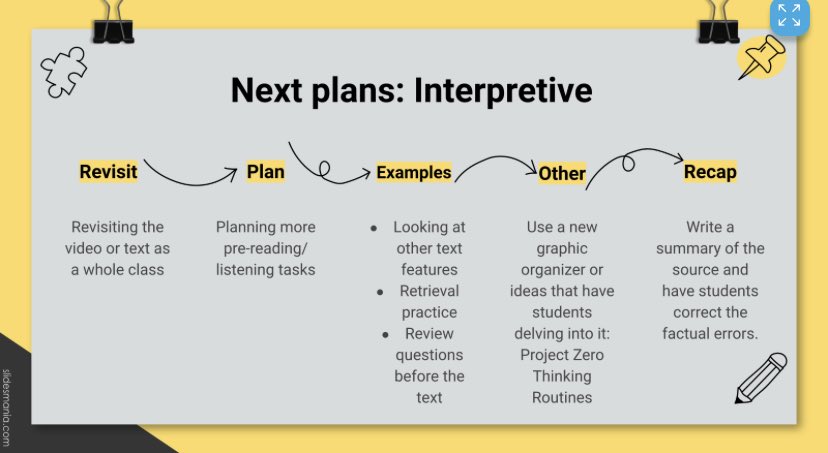 Next plans: Interpretive

Revisit

Revisiting the video or text as a whole class

Plan

Planning more pre-reading/ listening tasks

Examples

- Looking at other text features
- Retrieval practice
- Review questions before the text

Other

Use a new graphic organizer or ideas that have students delving into it: Project Zero Thinking Routines

Recap

Write a summary of the source and have students correct the factual errors.

slidesmania.com